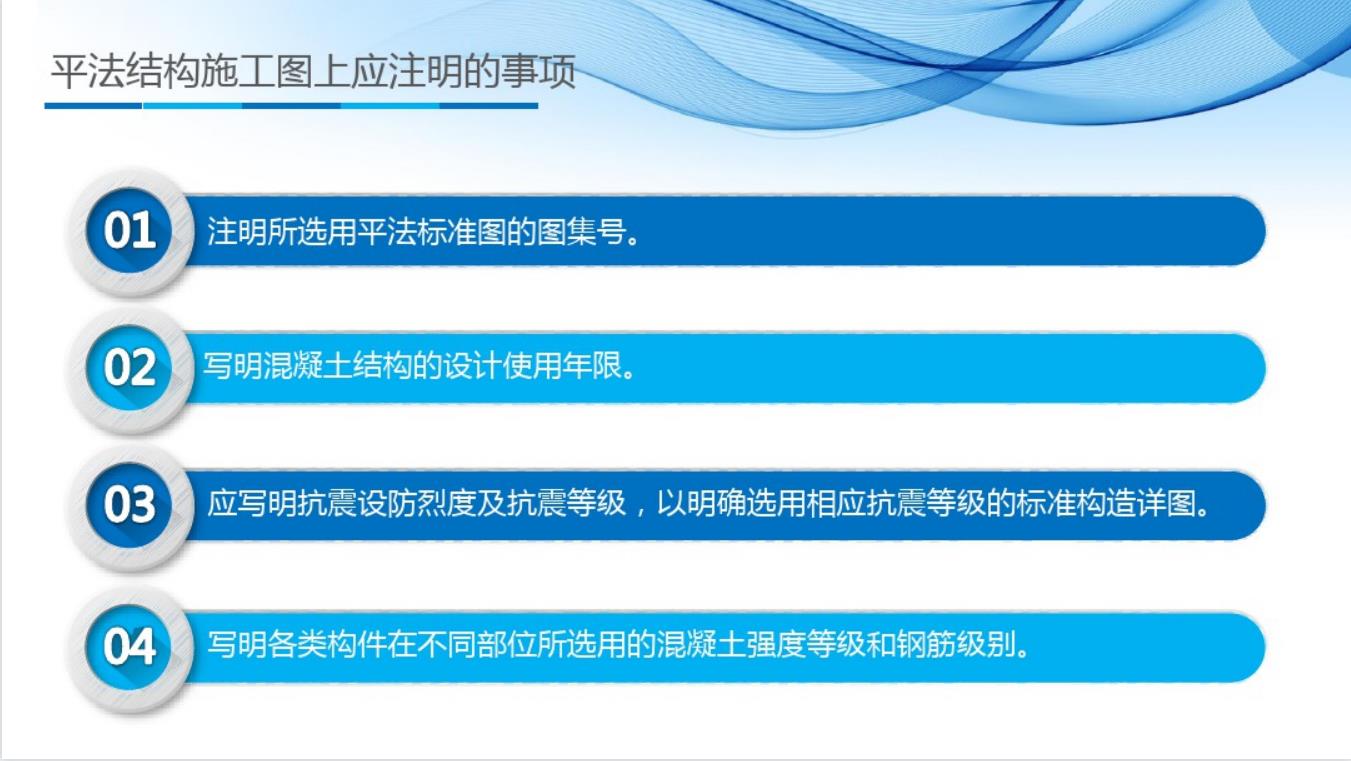 平法结构施工图上应注明的事项

01 注明所选用平法标准图的图集号。

02 写明混凝土结构的设计使用年限。

03 应写明抗震设防烈度及抗震等级，以明确选用相应抗震等级的标准构造详图。

04 写明各类构件在不同部位所选用的混凝土强度等级和钢筋级别。